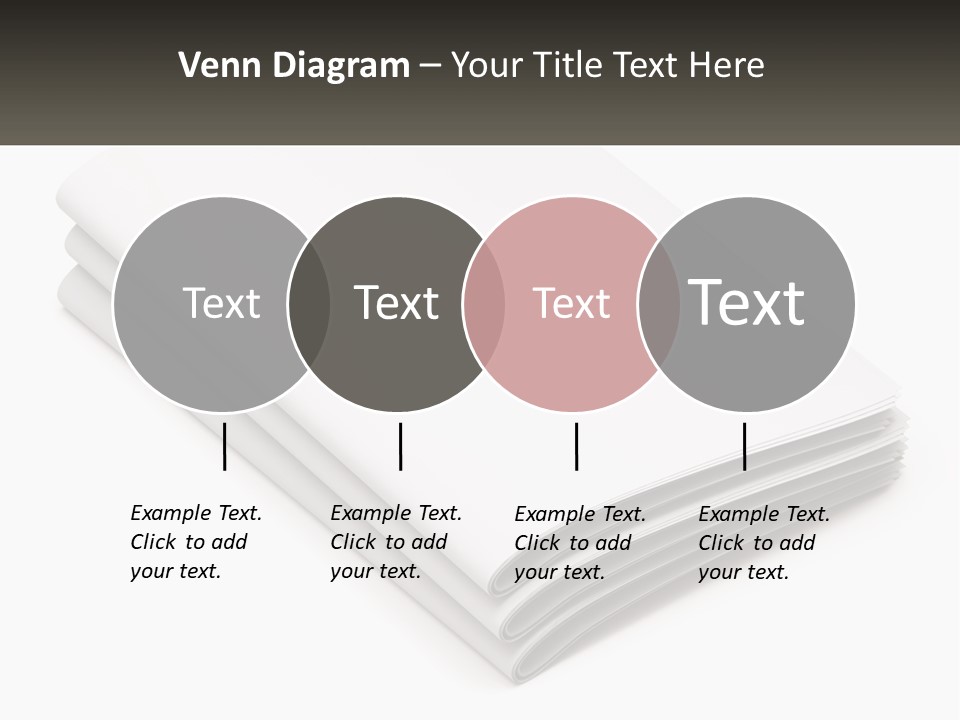 Venn Diagram – Your Title Text Here

Text

Text

Text

Text

Example Text. Click to add your text.

Example Text. Click to add your text.

Example Text. Click to add your text.

Example Text. Click to add your text.